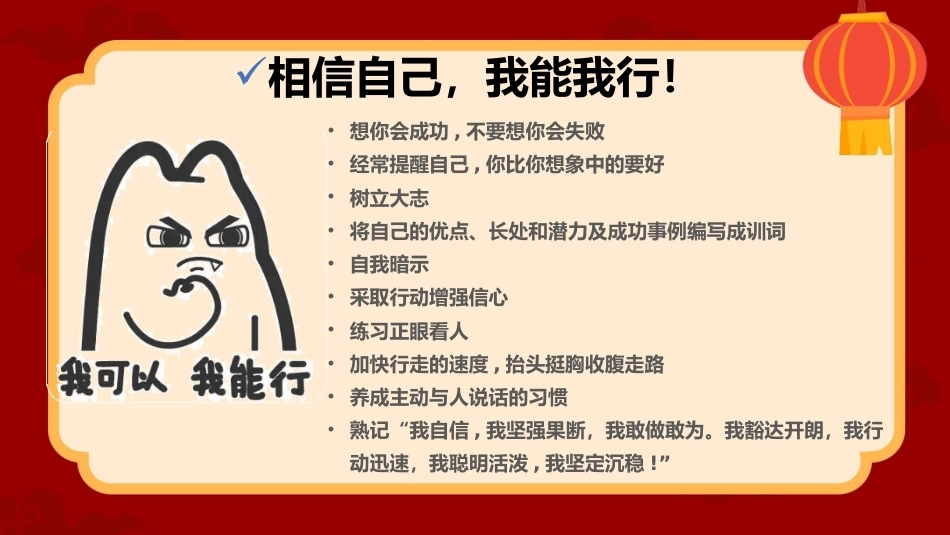 ✓相信自己，我能我行！

我可以 我能行

• 想你会成功，不要想你会失败
• 经常提醒自己，你比你想象中的要好
• 树立大志
• 将自己的优点、长处和潜力及成功事例编写成训词
• 自我暗示
• 采取行动增强信心
• 练习正眼看人
• 加快行走的速度，抬头挺胸收腹走路
• 养成主动与人说话的习惯
• 熟记“我自信，我坚强果断，我敢做敢为。我豁达开朗，我行动迅速，我聪明活泼，我坚定沉稳！”